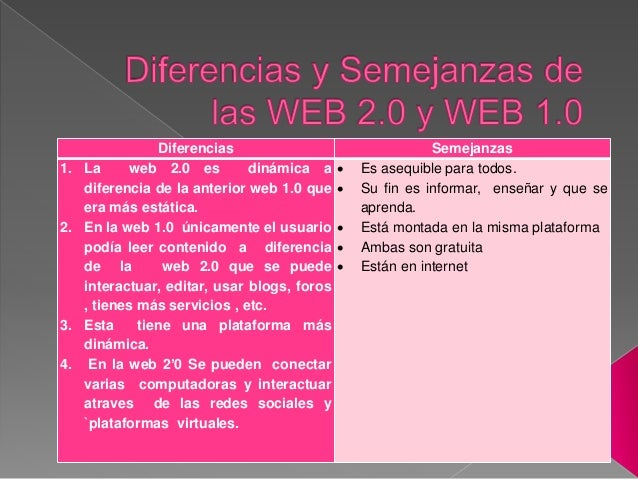 Diferencias y Semejanzas de las WEB 2.0 y WEB 1.0

| Diferencias | Semejanzas |
|---|---|
| 1. La web 2.0 es dinámica a diferencia de la anterior web 1.0 que era más estática. 2. En la web 1.0 únicamente el usuario podía leer contenido a diferencia de la web 2.0 que se puede interactuar, editar, usar blogs, foros , tienes más servicios , etc. 3. Esta tiene una plataforma más dinámica. 4. En la web 2'0 Se pueden conectar varias computadoras y interactuar atraves de las redes sociales y `plataformas virtuales. | • Es asequible para todos. • Su fin es informar, enseñar y que se aprenda. • Está montada en la misma plataforma • Ambas son gratuita • Están en internet |